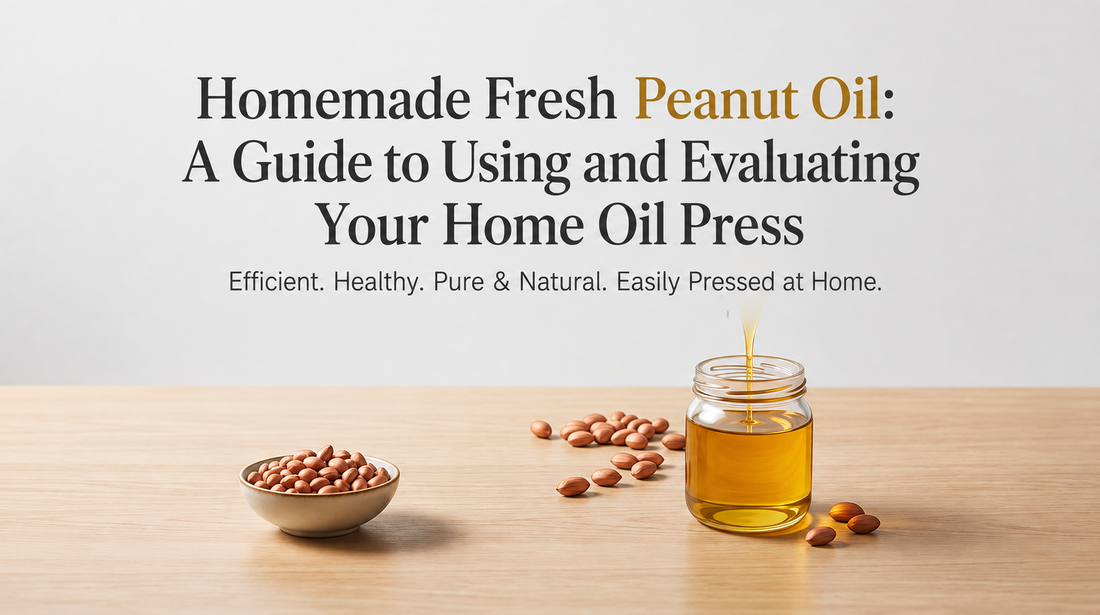 Homemade Fresh Peanut Oil: A Guide to Using and Evaluating Your Home Oil Press

Efficient. Healthy. Pure & Natural. Easily Pressed at Home.